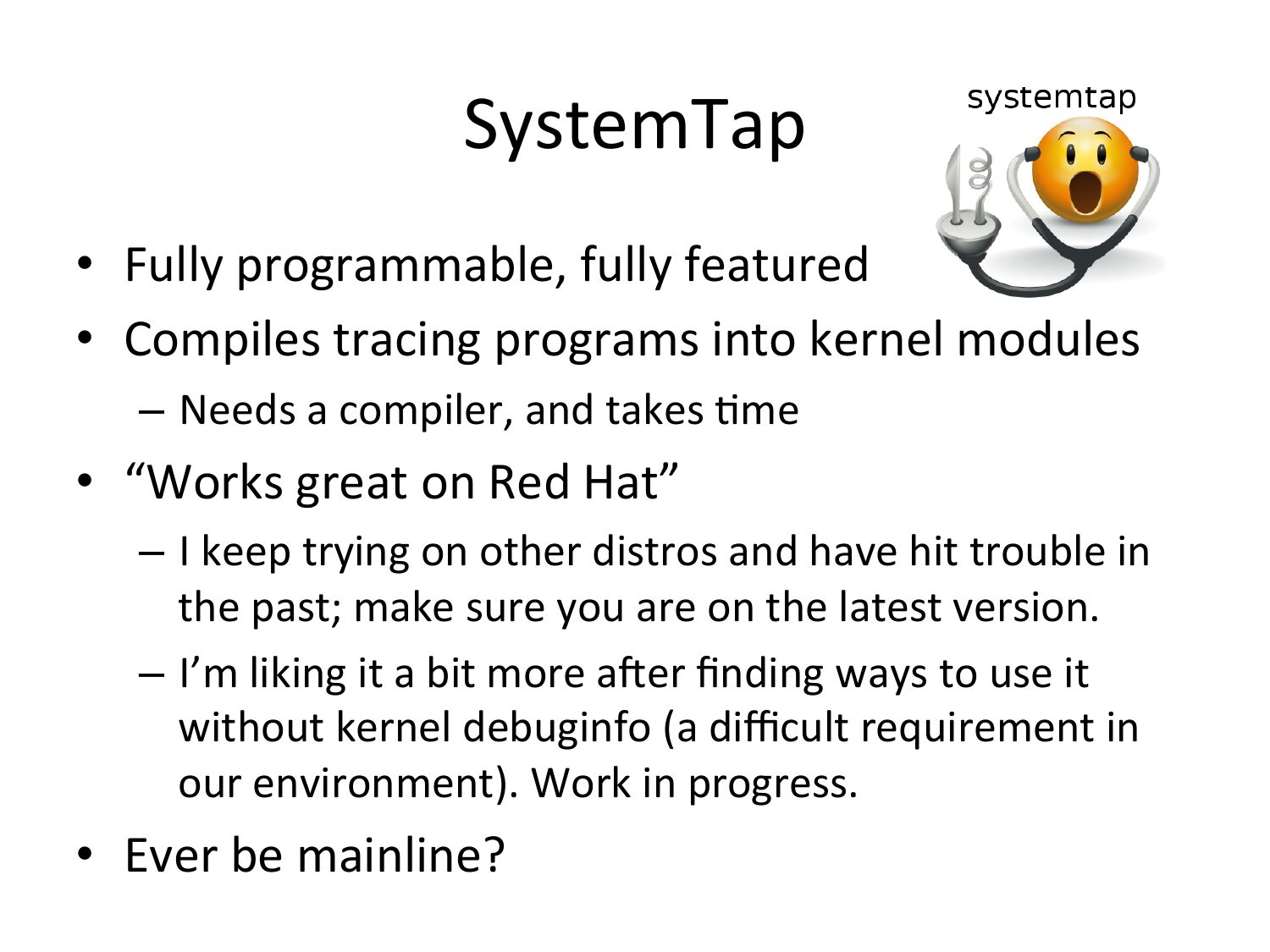 SystemTap

systemtap

• Fully programmable, fully featured
• Compiles tracing programs into kernel modules
  – Needs a compiler, and takes time
• “Works great on Red Hat”
  – I keep trying on other distros and have hit trouble in the past; make sure you are on the latest version.
  – I’m liking it a bit more after finding ways to use it without kernel debuginfo (a difficult requirement in our environment). Work in progress.
• Ever be mainline?